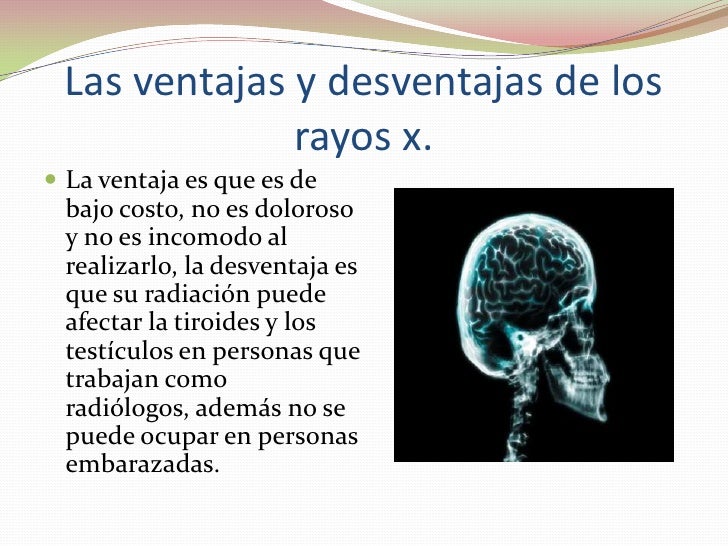 Las ventajas y desventajas de los rayos x.

La ventaja es que es de bajo costo, no es doloroso y no es incomodo al realizarlo, la desventaja es que su radiación puede afectar la tiroides y los testículos en personas que trabajan como radiólogos, además no se puede ocupar en personas embarazadas.